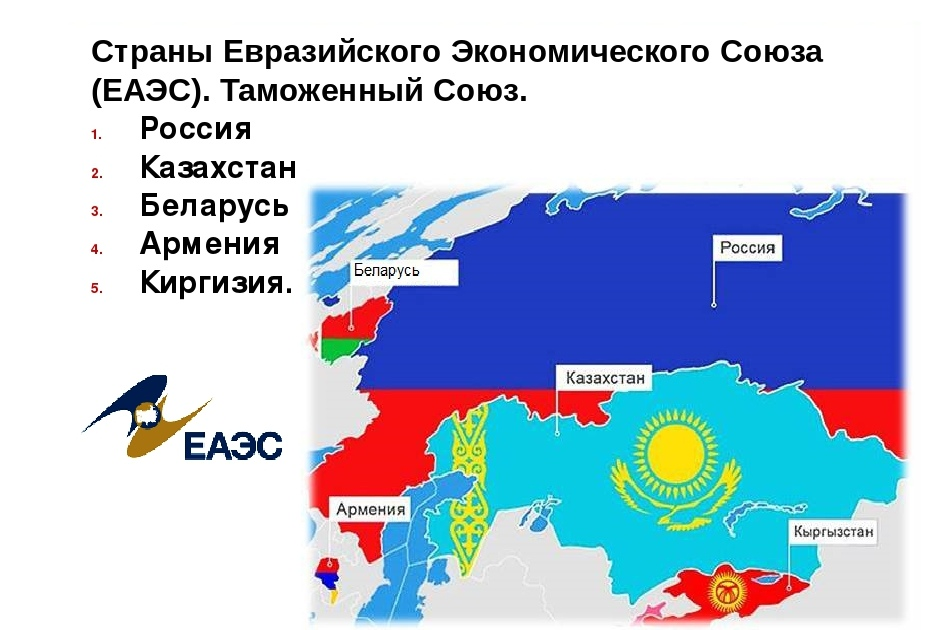 Страны Евразийского Экономического Союза (ЕАЭС). Таможенный Союз.

1. Россия
2. Казахстан
3. Беларусь
4. Армения
5. Киргизия.

ЕАЭС

Беларусь

Россия

Казахстан

Армения

Кыргызстан